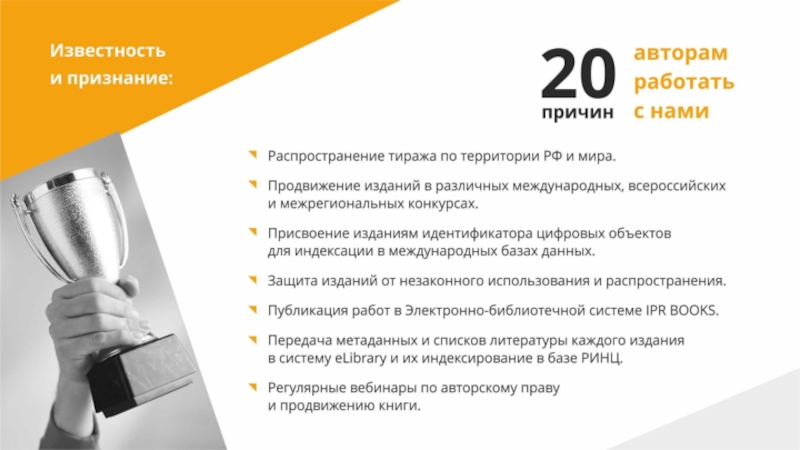 Известность и признание:

20 причин авторам работать с нами

Распространение тиража по территории РФ и мира.

Продвижение изданий в различных международных, всероссийских и межрегиональных конкурсах.

Присвоение изданиям идентификатора цифровых объектов для индексации в международных базах данных.

Защита изданий от незаконного использования и распространения.

Публикация работ в Электронно-библиотечной системе IPR BOOKS.

Передача метаданных и списков литературы каждого издания в систему eLibrary и их индексирование в базе РИНЦ.

Регулярные вебинары по авторскому праву и продвижению книги.